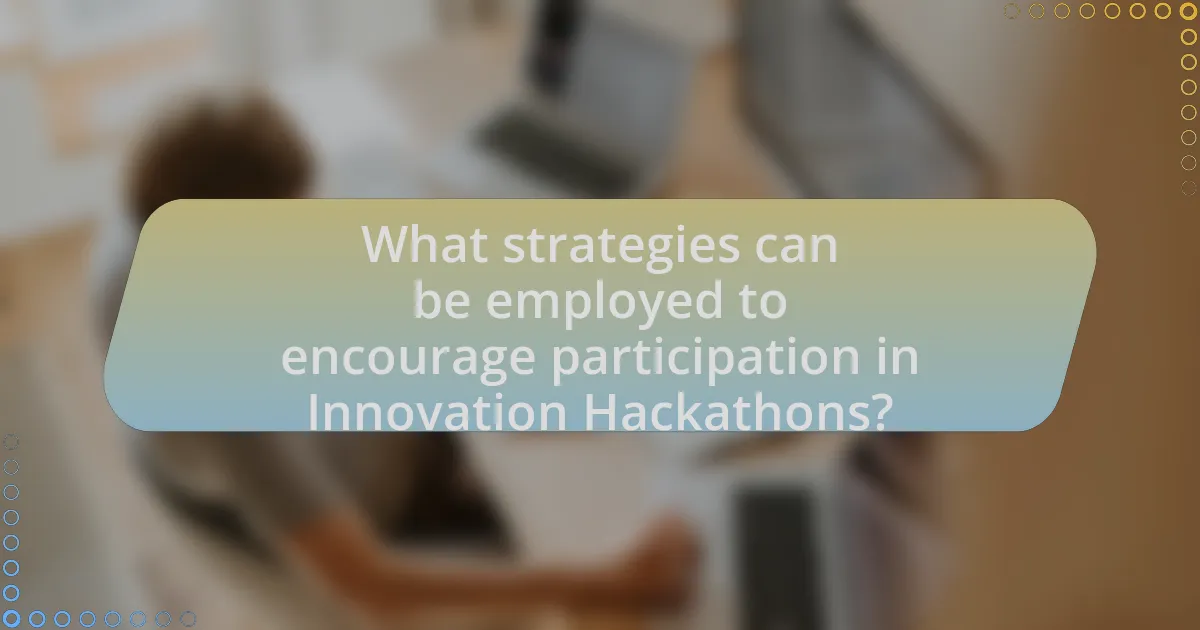 What strategies can be employed to encourage participation in Innovation Hackathons?